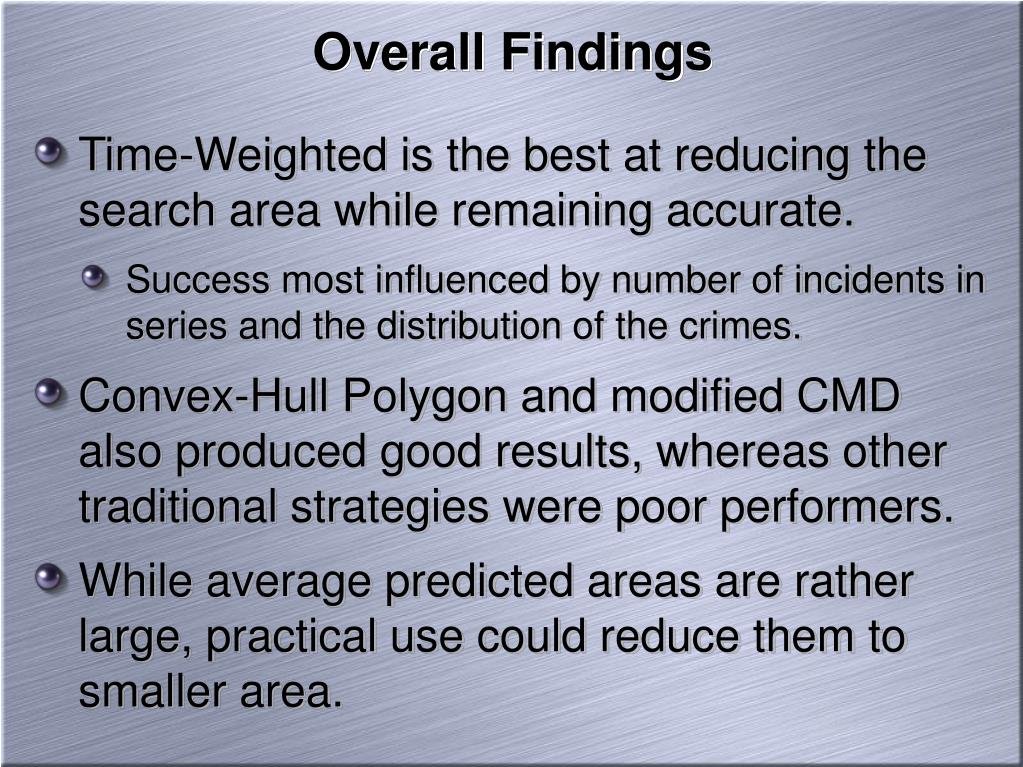 Overall Findings

Time-Weighted is the best at reducing the search area while remaining accurate.

Success most influenced by number of incidents in series and the distribution of the crimes.

Convex-Hull Polygon and modified CMD also produced good results, whereas other traditional strategies were poor performers.

While average predicted areas are rather large, practical use could reduce them to smaller area.